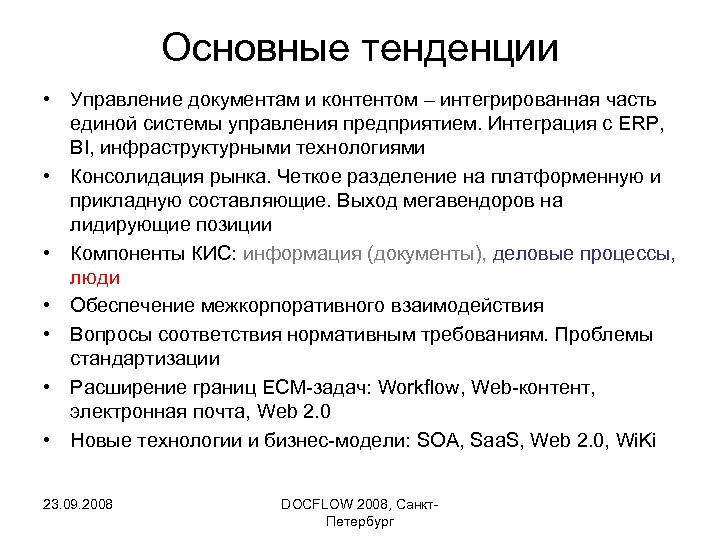 Основные тенденции

• Управление документам и контентом – интегрированная часть единой системы управления предприятием. Интеграция с ERP, BI, инфраструктурными технологиями
• Консолидация рынка. Четкое разделение на платформенную и прикладную составляющие. Выход мегавендоров на лидирующие позиции
• Компоненты КИС: информация (документы), деловые процессы, люди
• Обеспечение межкорпоративного взаимодействия
• Вопросы соответствия нормативным требованиям. Проблемы стандартизации
• Расширение границ ECM-задач: Workflow, Web-контент, электронная почта, Web 2.0
• Новые технологии и бизнес-модели: SOA, SaaS, Web 2.0, WiKi

23.09.2008

DOCFLOW 2008, Санкт-Петербург